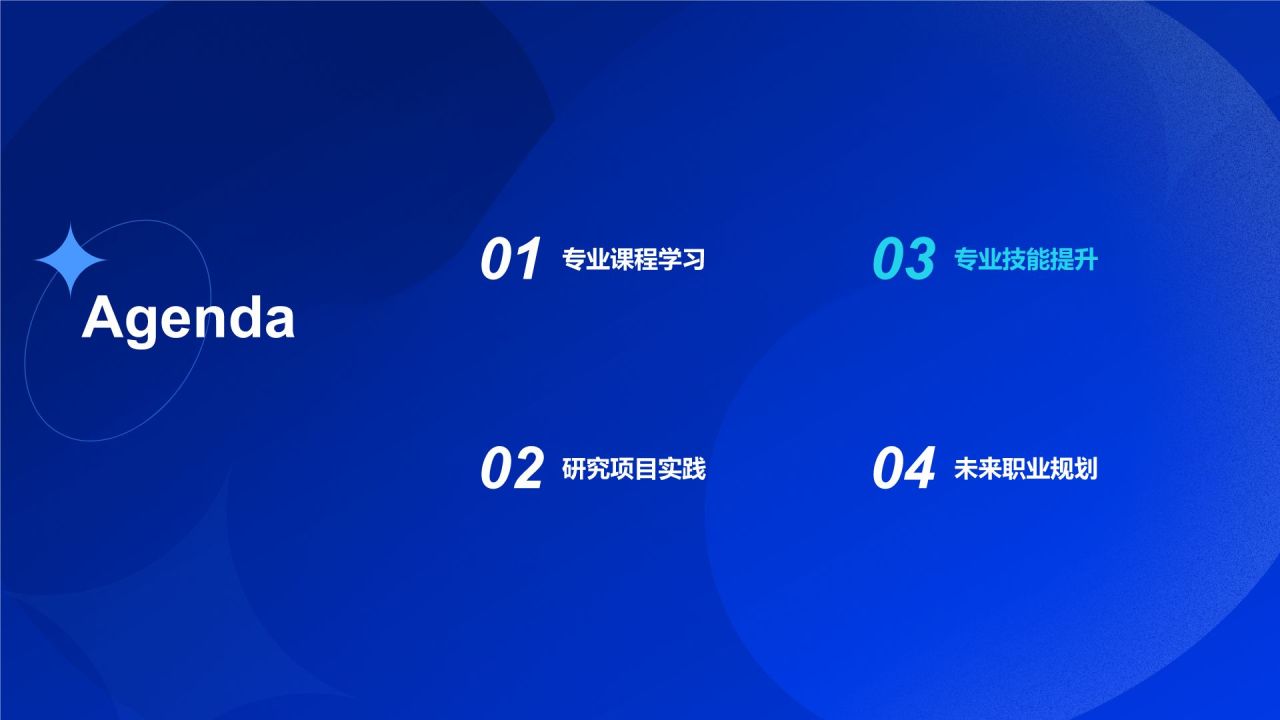 Agenda

01 专业课程学习

02 研究项目实践

03 专业技能提升

04 未来职业规划